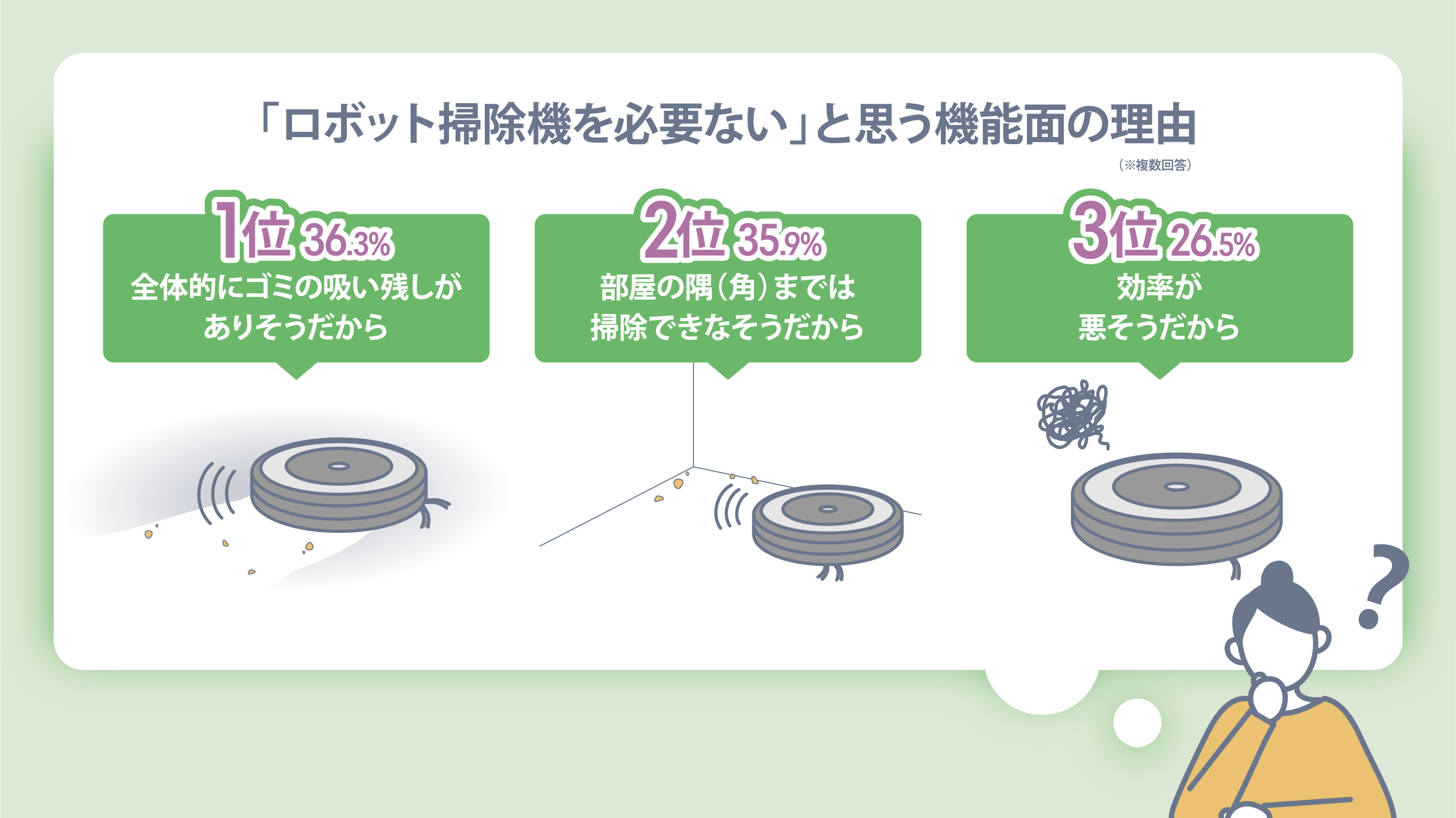 「ロボット掃除機を必要ない」と思う機能面の理由

（※複数回答）

1位 36.3%
全体的にゴミの吸い残しがありそうだから

2位 35.9%
部屋の隅（角）までは掃除できなそうだから

3位 26.5%
効率が悪そうだから

?